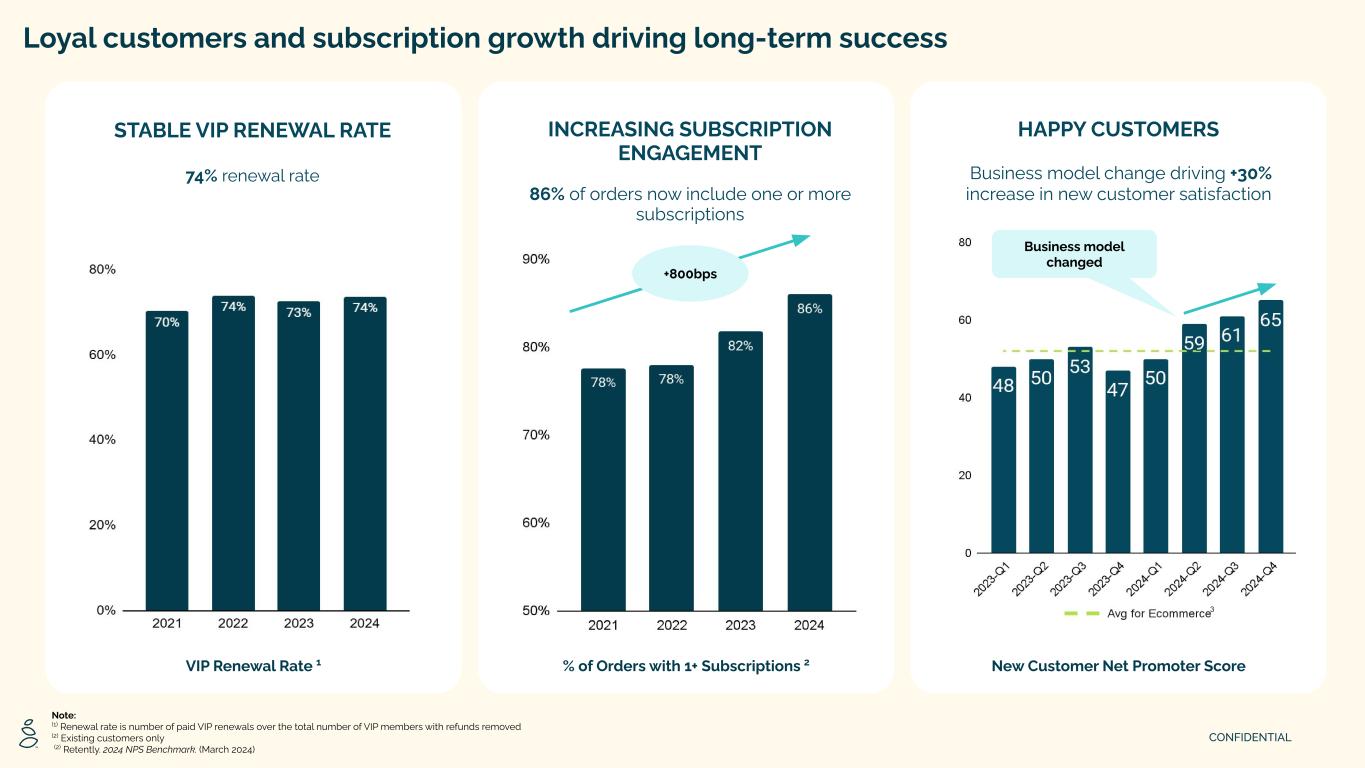 Loyal customers and subscription growth driving long-term success

STABLE VIP RENEWAL RATE

74% renewal rate

80%
60%
40%
20%
0%

70% 74% 73% 74%

2021 2022 2023 2024

VIP Renewal Rate ¹

INCREASING SUBSCRIPTION ENGAGEMENT

86% of orders now include one or more subscriptions

+800bps

90%
80%
70%
60%
50%

78% 78% 82% 86%

2021 2022 2023 2024

% of Orders with 1+ Subscriptions ²

HAPPY CUSTOMERS

Business model change driving +30% increase in new customer satisfaction

Business model changed

80
60
40
20
0

48 50 53 47 50 59 61 65

2023-Q1 2023-Q2 2023-Q3 2023-Q4 2024-Q1 2024-Q2 2024-Q3 2024-Q4

Avg for Ecommerce³

New Customer Net Promoter Score

Note:
⁽¹⁾ Renewal rate is number of paid VIP renewals over the total number of VIP members with refunds removed
⁽²⁾ Existing customers only
⁽³⁾ Retently. 2024 NPS Benchmark. (March 2024)

CONFIDENTIAL